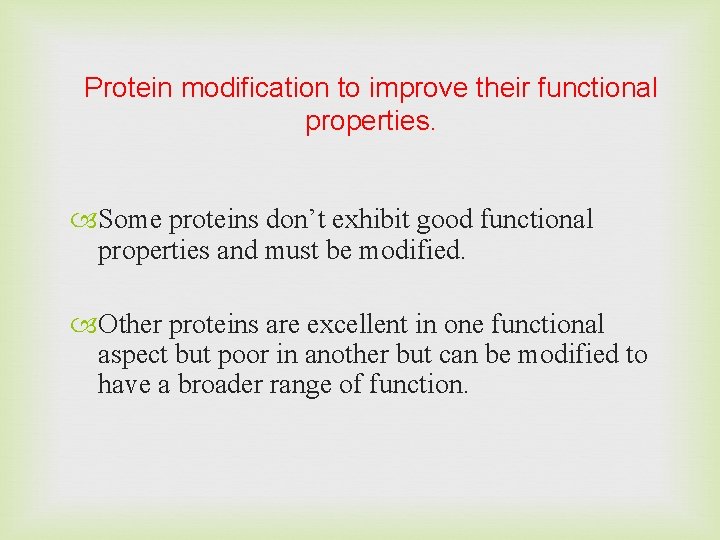 Protein modification to improve their functional properties.

Some proteins don’t exhibit good functional properties and must be modified.

Other proteins are excellent in one functional aspect but poor in another but can be modified to have a broader range of function.